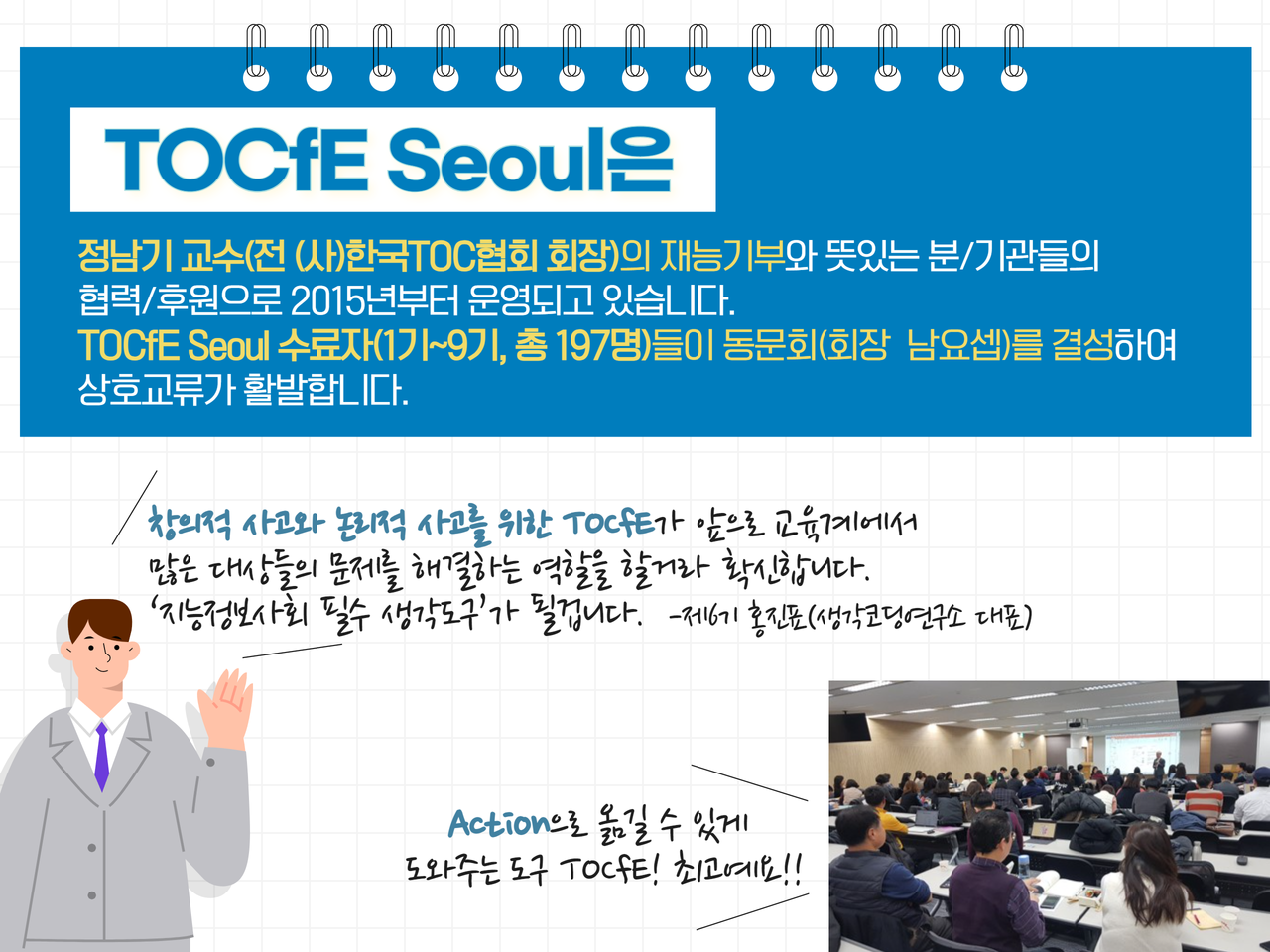 TOCfE Seoul은

정남기 교수(전 (사)한국TOC협회 회장)의 재능기부와 뜻있는 분/기관들의 협력/후원으로 2015년부터 운영되고 있습니다.
TOCfE Seoul 수료자(1기~9기, 총 197명)들이 동문회(회장 남요셉)를 결성하여 상호교류가 활발합니다.

창의적 사고와 논리적 사고를 위한 TOCfE가 앞으로 교육계에서 많은 대상들의 문제를 해결하는 역할을 할거라 확신합니다. '지능정보사회 필수 생각도구'가 될겁니다. -제6기 홍진표(생각코딩연구소 대표)

Action으로 옮길 수 있게 도와주는 도구 TOCfE! 최고예요!!